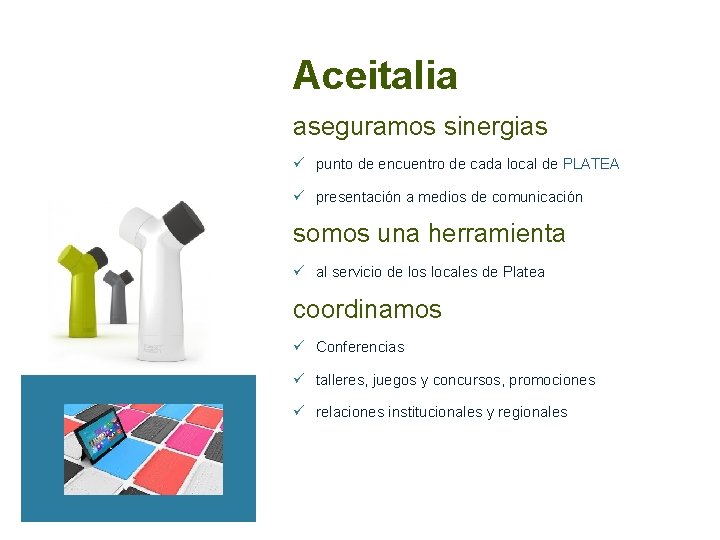 Aceitalia

aseguramos sinergias

✓ punto de encuentro de cada local de PLATEA

✓ presentación a medios de comunicación

somos una herramienta

✓ al servicio de los locales de Platea

coordinamos

✓ Conferencias

✓ talleres, juegos y concursos, promociones

✓ relaciones institucionales y regionales